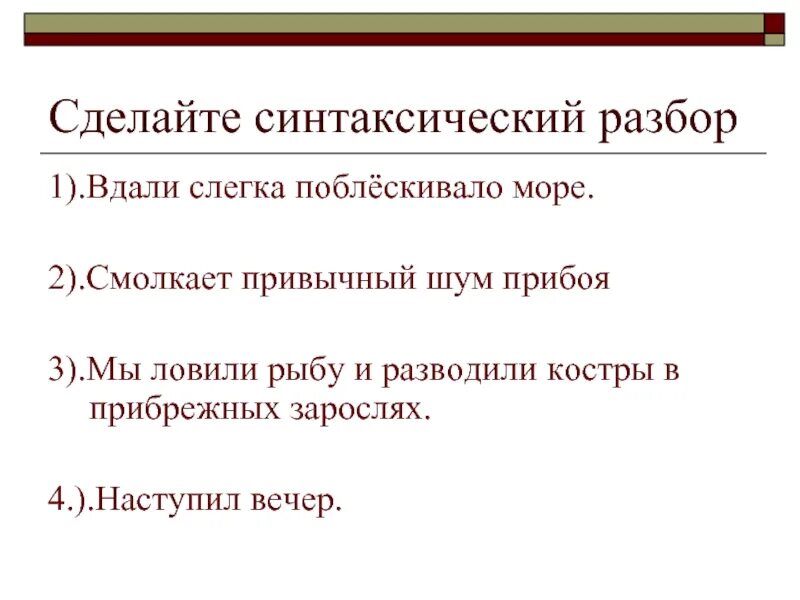 Сделайте синтаксический разбор

1).Вдали слегка поблёскивало море.

2).Смолкает привычный шум прибоя

3).Мы ловили рыбу и разводили костры в прибрежных зарослях.

4.).Наступил вечер.